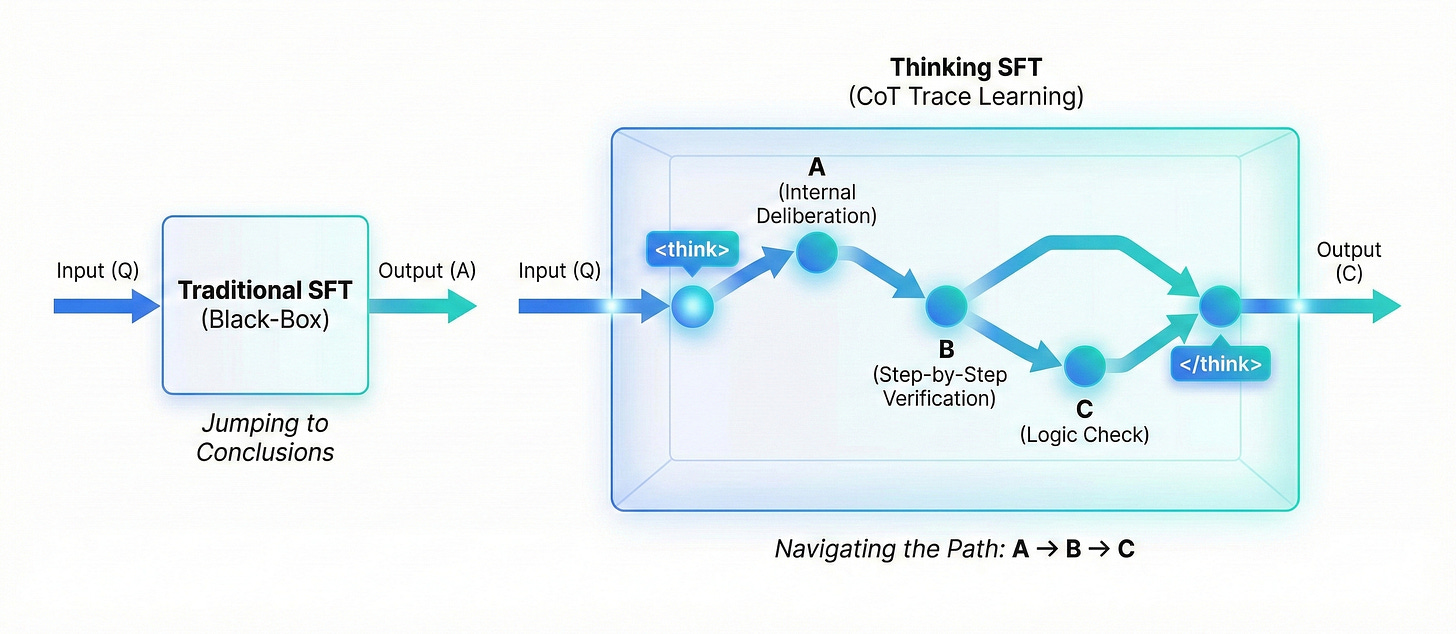 Input (Q)

Traditional SFT
(Black-Box)

Output (A)

Jumping to Conclusions

Thinking SFT
(CoT Trace Learning)

Input (Q)

<think>

A
(Internal Deliberation)

B
(Step-by-Step Verification)

C
(Logic Check)

</think>

Output
(C)

Navigating the Path: A → B → C